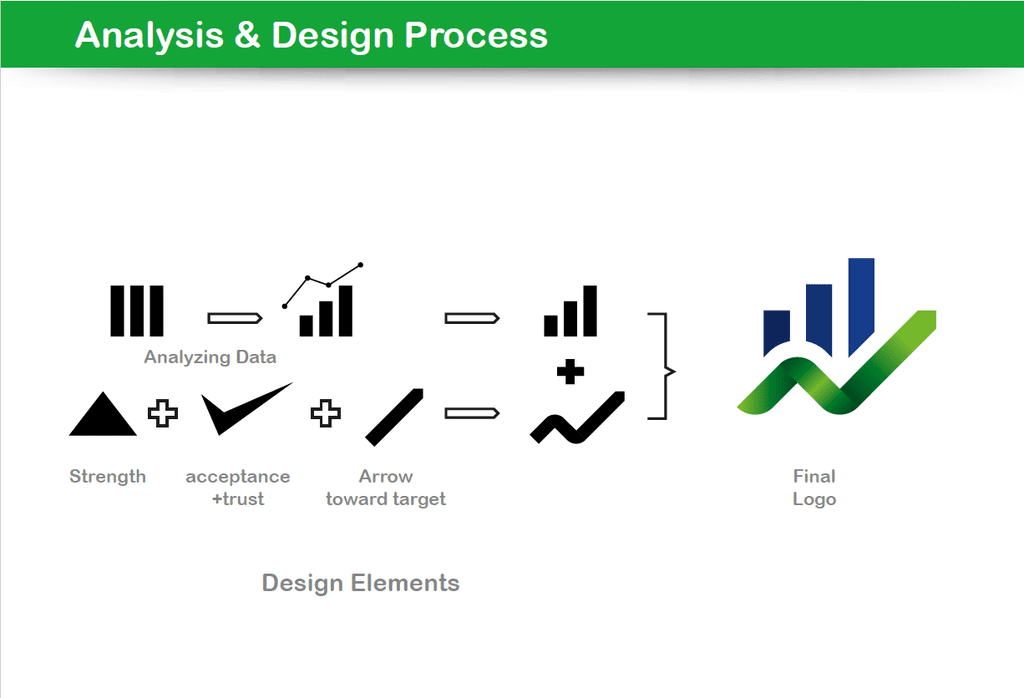 Analysis & Design Process

Analyzing Data

Strength

acceptance +trust

Arrow toward target

Final Logo

Design Elements